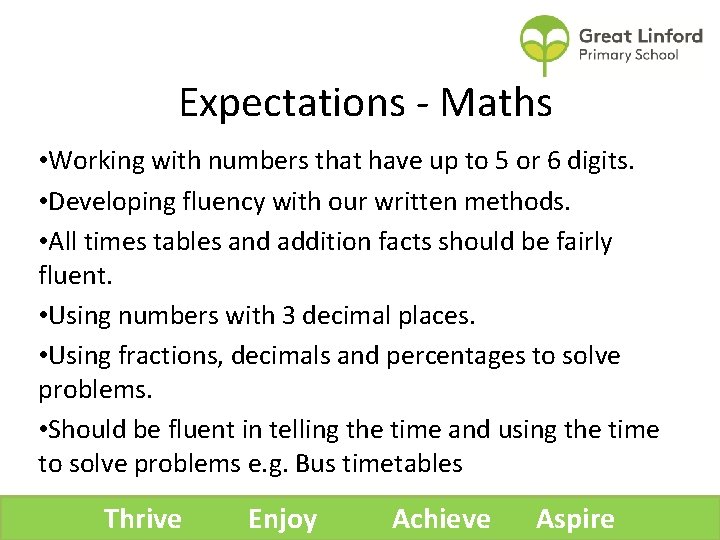 Great Linford
Primary School

Expectations - Maths

•Working with numbers that have up to 5 or 6 digits.

•Developing fluency with our written methods.

•All times tables and addition facts should be fairly fluent.

•Using numbers with 3 decimal places.

•Using fractions, decimals and percentages to solve problems.

•Should be fluent in telling the time and using the time to solve problems e.g. Bus timetables

Thrive Enjoy Achieve Aspire